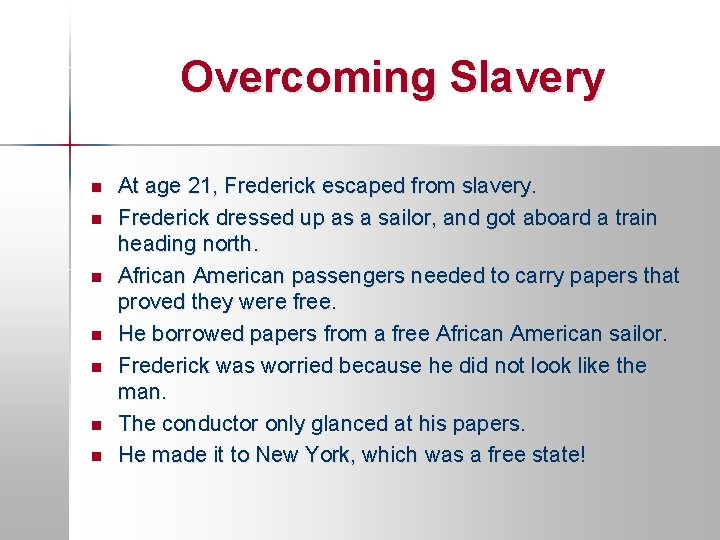 Overcoming Slavery

- At age 21, Frederick escaped from slavery.
- Frederick dressed up as a sailor, and got aboard a train heading north.
- African American passengers needed to carry papers that proved they were free.
- He borrowed papers from a free African American sailor.
- Frederick was worried because he did not look like the man.
- The conductor only glanced at his papers.
- He made it to New York, which was a free state!